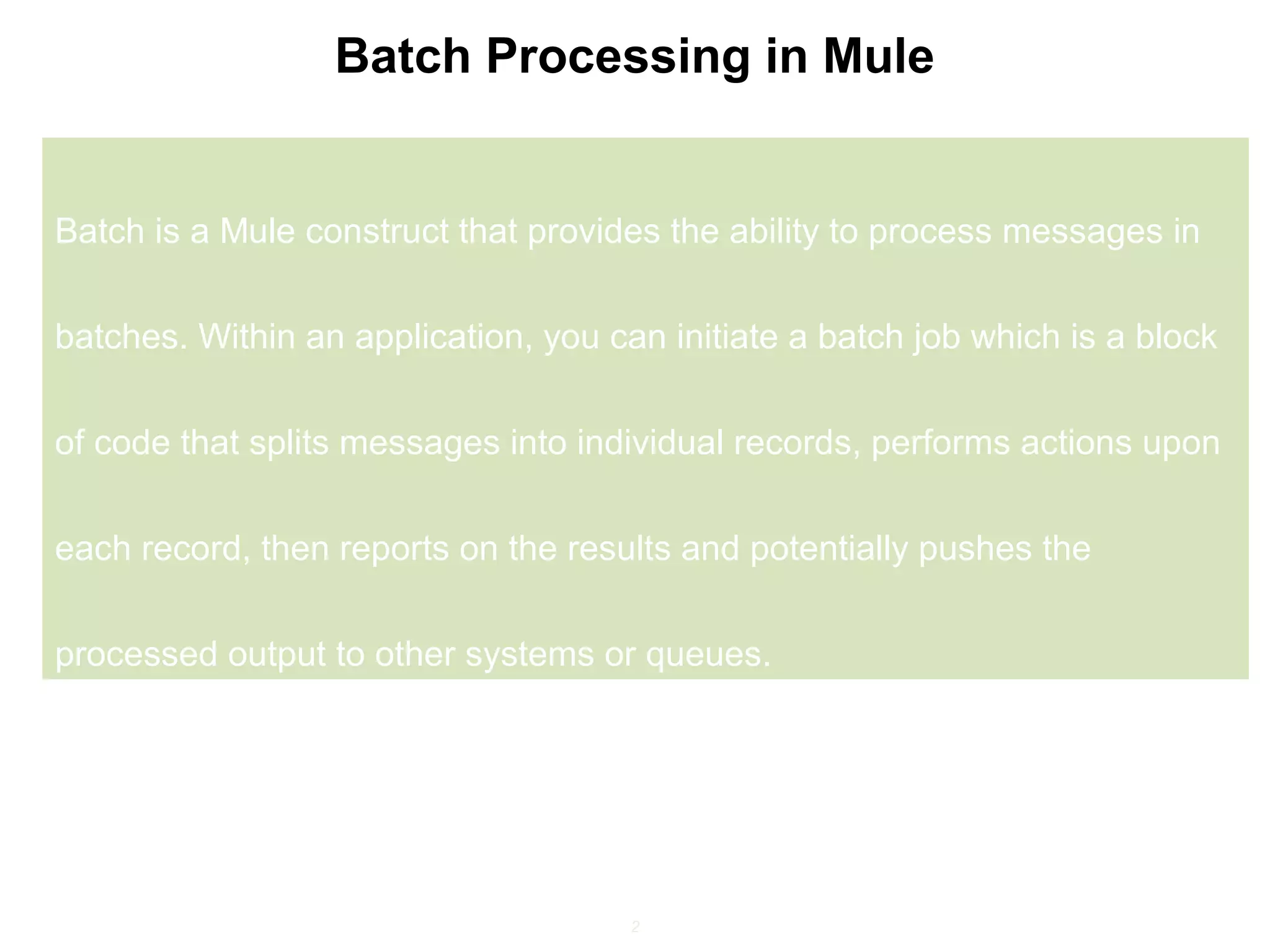 Batch Processing in Mule

Batch is a Mule construct that provides the ability to process messages in batches. Within an application, you can initiate a batch job which is a block of code that splits messages into individual records, performs actions upon each record, then reports on the results and potentially pushes the processed output to other systems or queues.

2